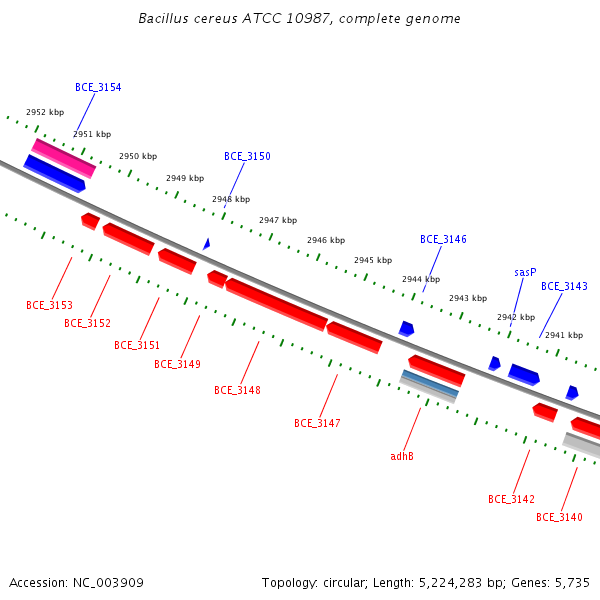 Bacillus cereus ATCC 10987, complete genome

BCE_3154
2952 kbp
2951 kbp
2950 kbp
BCE_3150
2949 kbp
2948 kbp
2947 kbp
2946 kbp
BCE_3146
2945 kbp
2944 kbp
sasP
BCE_3143
2943 kbp
2942 kbp
2941 kbp

BCE_3153
BCE_3152
BCE_3151
BCE_3149
BCE_3148
BCE_3147
adhB
BCE_3142
BCE_3140

Accession: NC_003909
Topology: circular; Length: 5,224,283 bp; Genes: 5,735